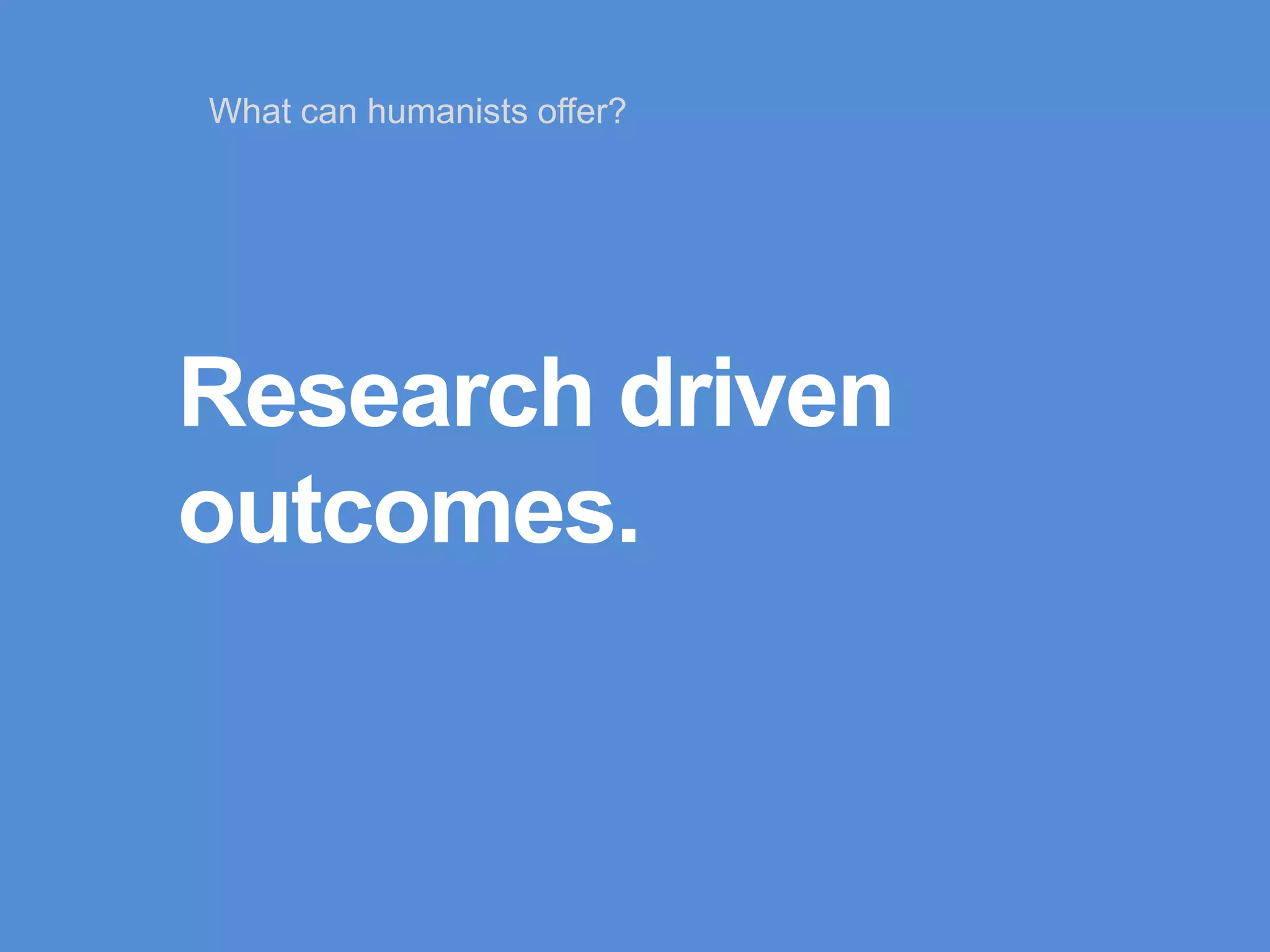 What can humanists offer?

Research driven outcomes.